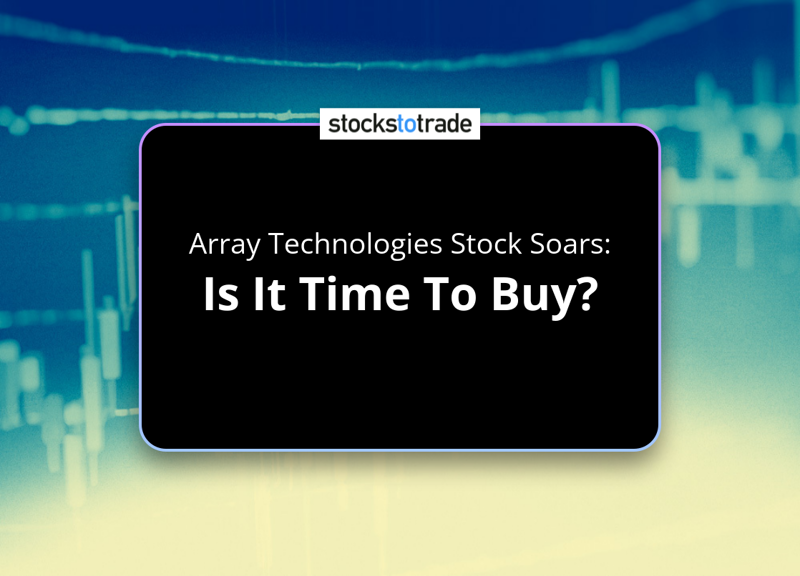 stockstotrade

Array Technologies Stock Soars:
Is It Time To Buy?